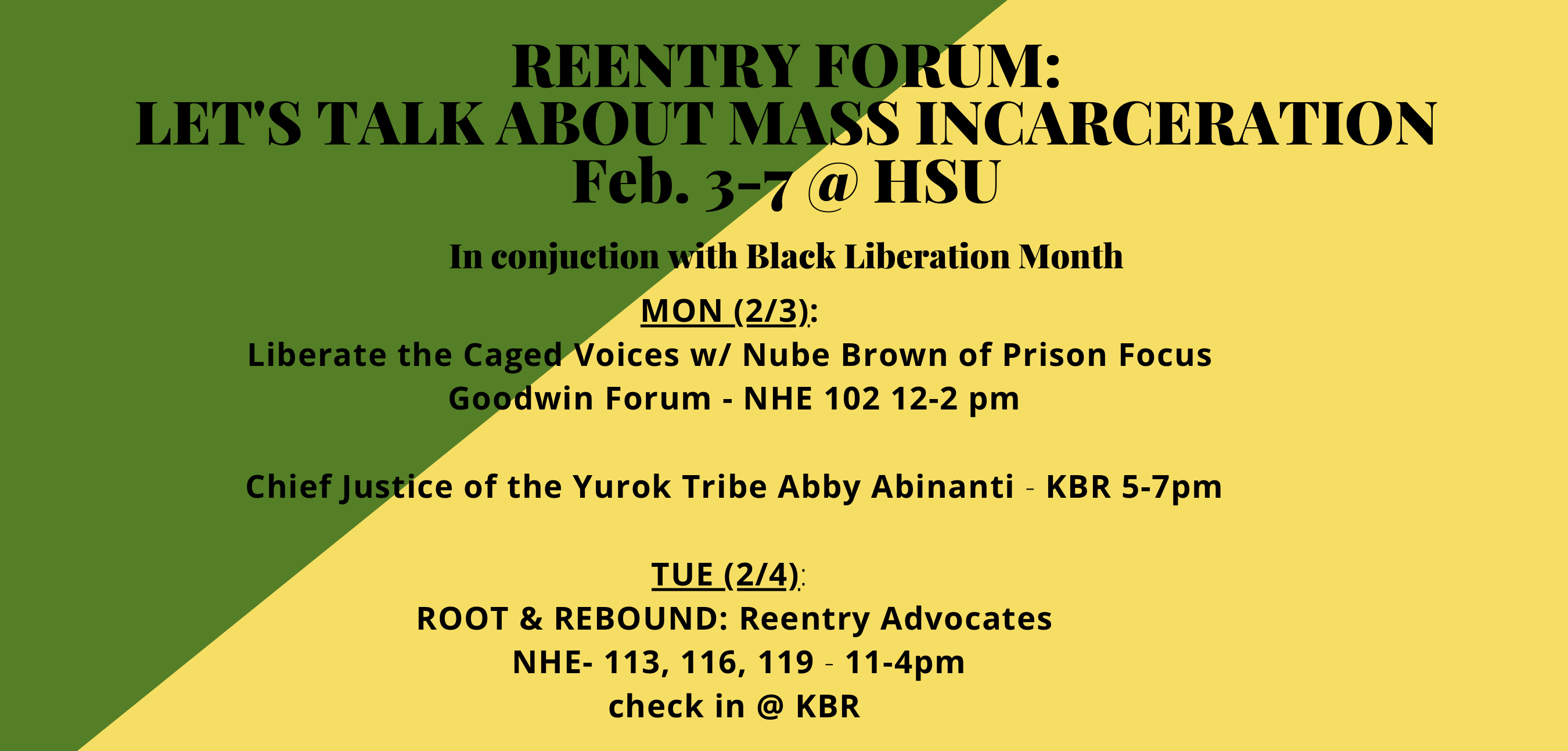 REENTRY FORUM:
LET'S TALK ABOUT MASS INCARCERATION
Feb. 3-7 @ HSU

In conjuction with Black Liberation Month

MON (2/3):
Liberate the Caged Voices w/ Nube Brown of Prison Focus
Goodwin Forum - NHE 102 12-2 pm

Chief Justice of the Yurok Tribe Abby Abinanti - KBR 5-7pm

TUE (2/4):
ROOT & REBOUND: Reentry Advocates
NHE- 113, 116, 119 - 11-4pm
check in @ KBR